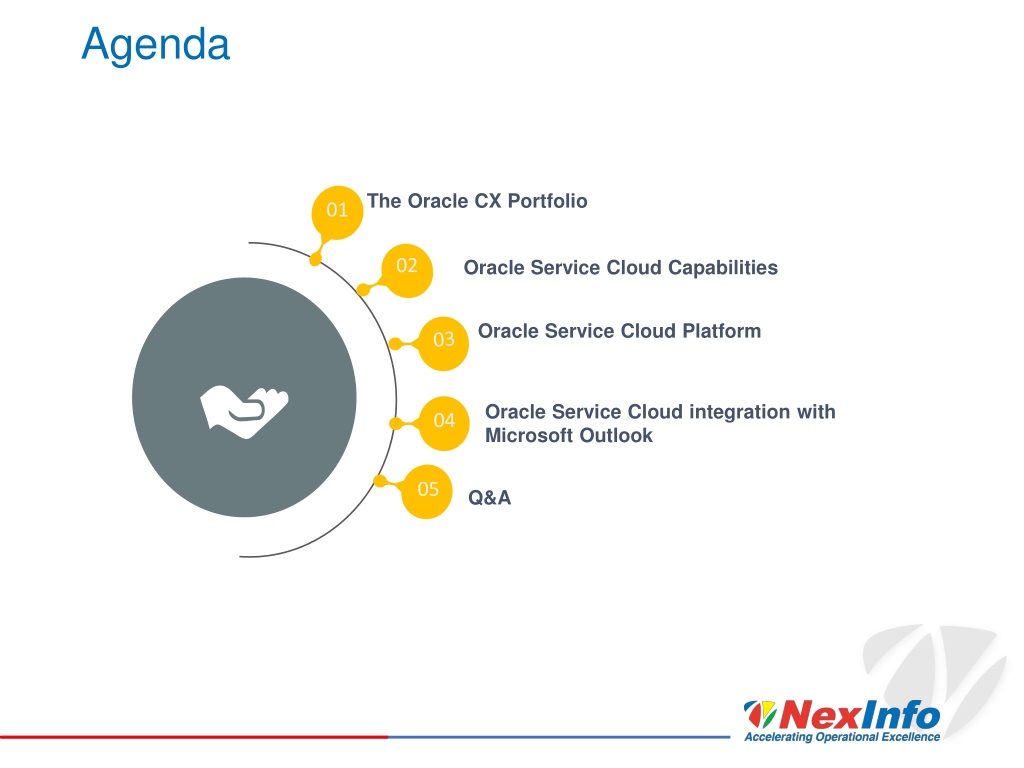 Agenda

01 The Oracle CX Portfolio

02 Oracle Service Cloud Capabilities

03 Oracle Service Cloud Platform

04 Oracle Service Cloud integration with Microsoft Outlook

05 Q&A

NexInfo
Accelerating Operational Excellence